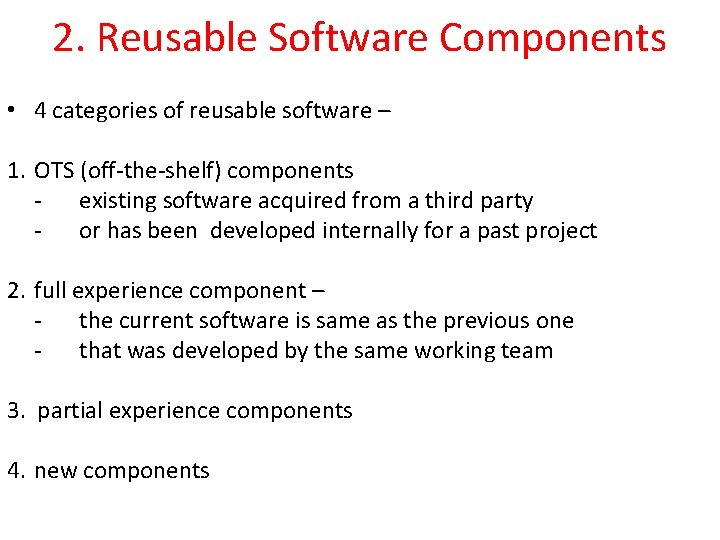 2. Reusable Software Components

• 4 categories of reusable software –

1. OTS (off-the-shelf) components
- existing software acquired from a third party
- or has been developed internally for a past project

2. full experience component –
- the current software is same as the previous one
- that was developed by the same working team

3. partial experience components

4. new components